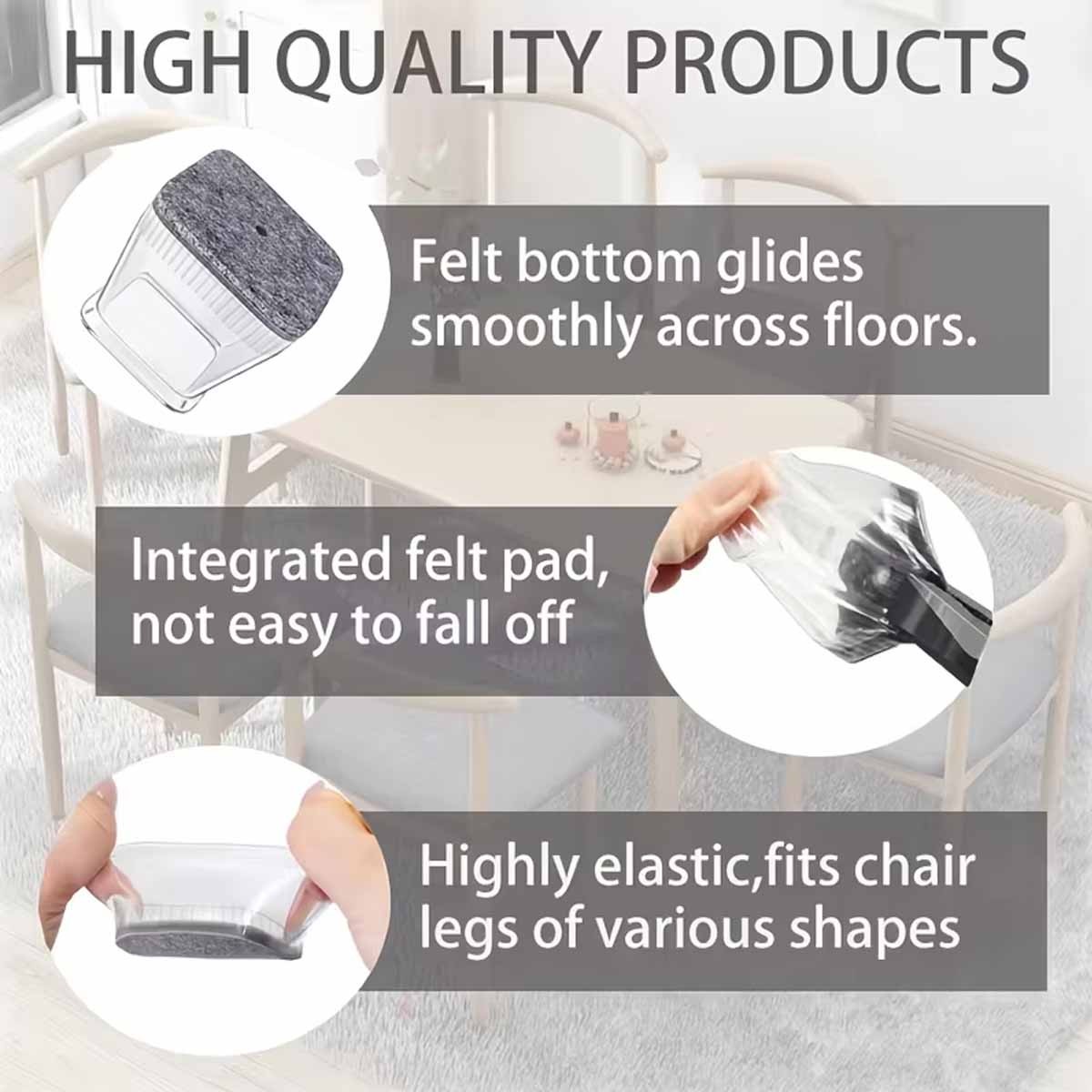 HIGH QUALITY PRODUCTS

Felt bottom glides smoothly across floors.

Integrated felt pad, not easy to fall off

Highly elastic,fits chair legs of various shapes